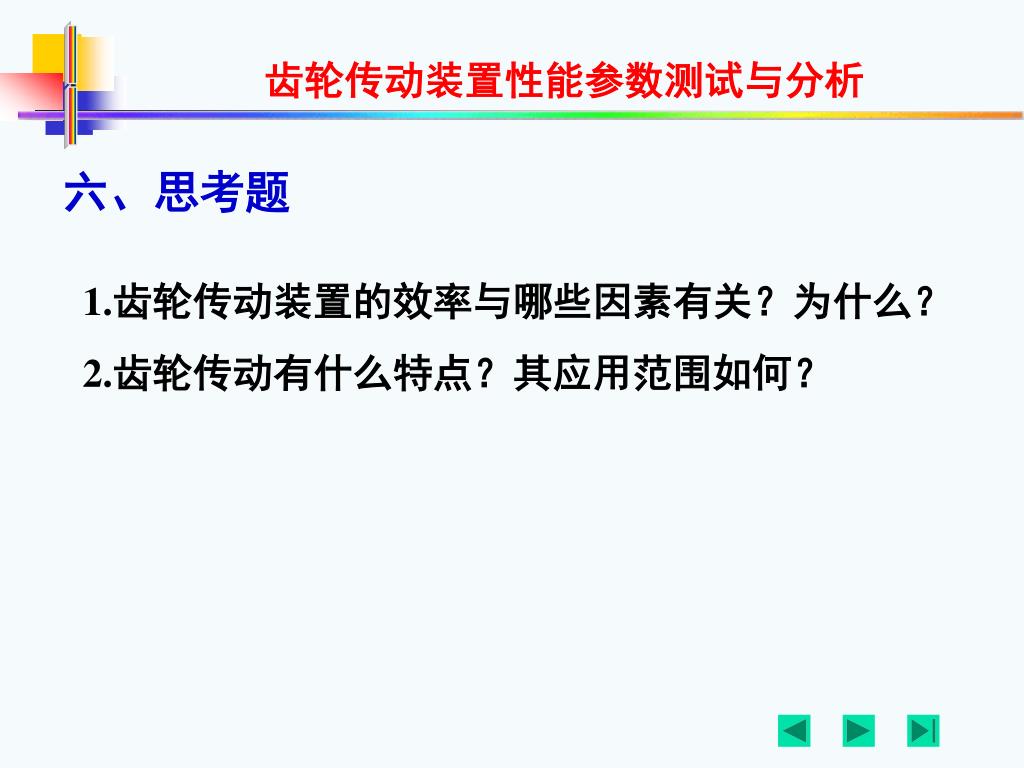 齿轮传动装置性能参数测试与分析

六、思考题

1.齿轮传动装置的效率与哪些因素有关？为什么？

2.齿轮传动有什么特点？其应用范围如何？